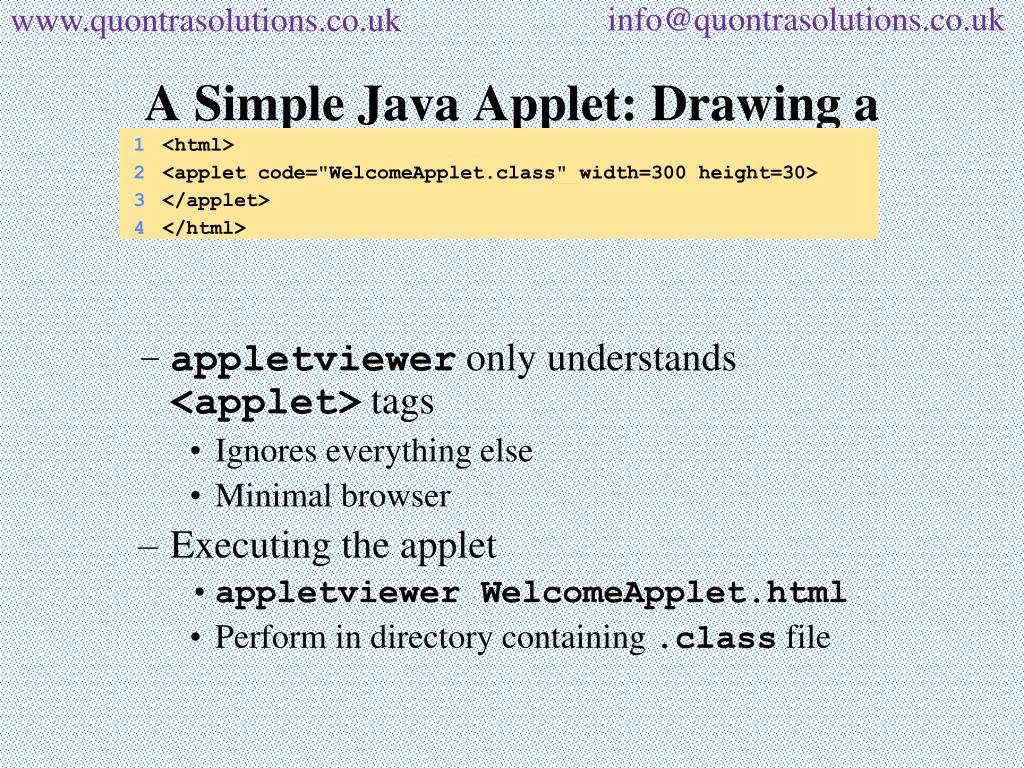 www.quontrasolutions.co.uk info@quontrasolutions.co.uk

A Simple Java Applet: Drawing a

1 <html>
2 <applet code="WelcomeApplet.class" width=300 height=30>
3 </applet>
4 </html>

– appletviewer only understands <applet> tags
• Ignores everything else
• Minimal browser
– Executing the applet
• appletviewer WelcomeApplet.html
• Perform in directory containing .class file